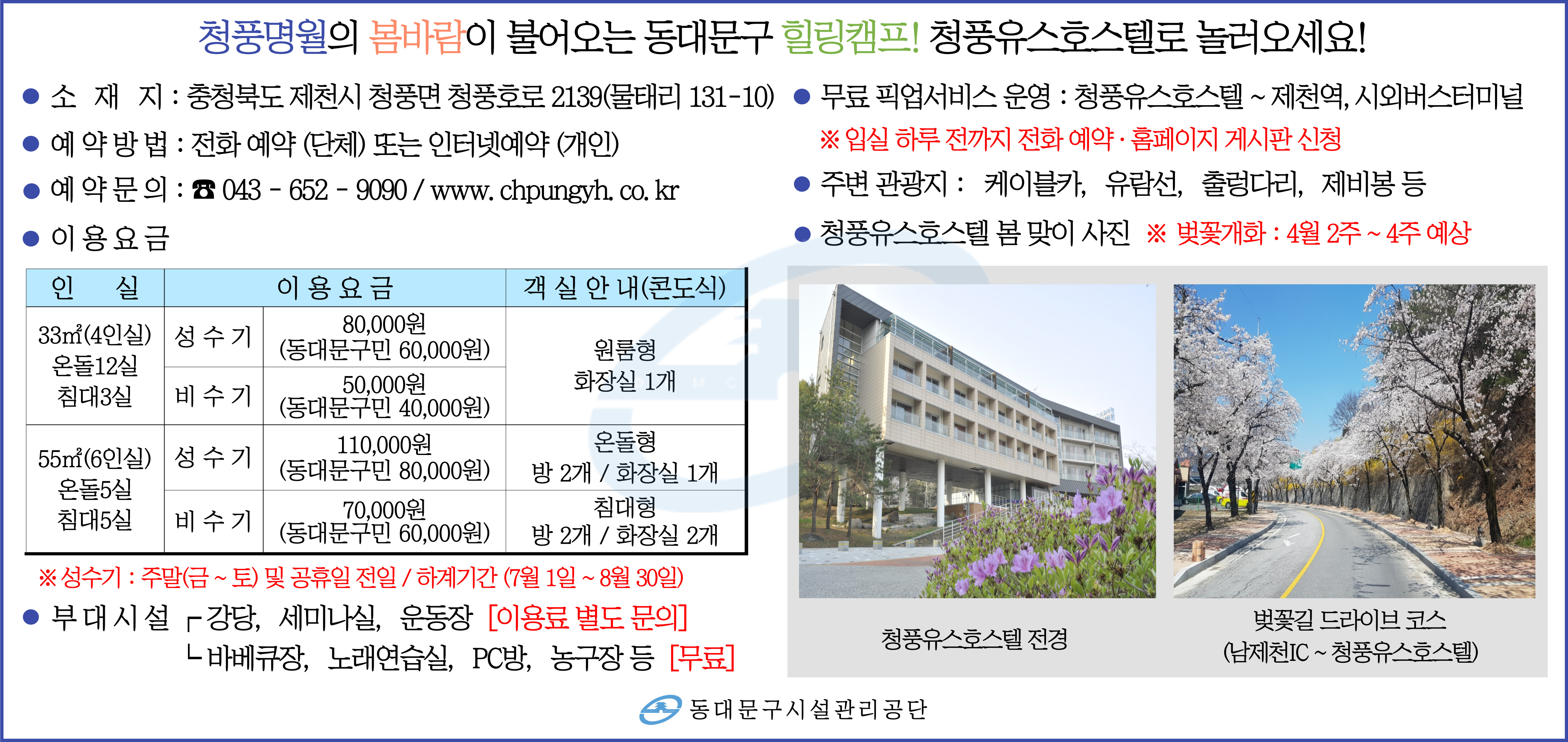 청풍명월의 봄바람이 불어오는 동대문구 힐링캠프! 청풍유스호스텔로 놀러오세요!

● 소 재 지 : 충청북도 제천시 청풍면 청풍호로 2139(물태리 131-10)

● 예 약 방 법 : 전화 예약 (단체) 또는 인터넷예약 (개인)

● 예 약 문 의 : ☎ 043 - 652 - 9090 / www. chpungyh. co. kr

● 이 용 요 금

| 인 실 | 이 용 요 금 | | 객 실 안 내(콘도식) |
|---|---|---|---|
| 33㎡(4인실) 온돌12실 침대3실 | 성 수 기 | 80,000원 (동대문구민 60,000원) | 원룸형 화장실 1개 |
| | 비 수 기 | 50,000원 (동대문구민 40,000원) | |
| 55㎡(6인실) 온돌5실 침대5실 | 성 수 기 | 110,000원 (동대문구민 80,000원) | 온돌형 방 2개 / 화장실 1개 |
| | 비 수 기 | 70,000원 (동대문구민 60,000원) | 침대형 방 2개 / 화장실 2개 |

※ 성수기 : 주말(금 ~ 토) 및 공휴일 전일 / 하계기간 (7월 1일 ~ 8월 30일)

● 부 대 시 설 ┌ 강당, 세미나실, 운동장 [이용료 별도 문의]
└ 바베큐장, 노래연습실, PC방, 농구장 등 [무료]

● 무료 픽업서비스 운영 : 청풍유스호스텔 ~ 제천역, 시외버스터미널
※ 입실 하루 전까지 전화 예약 · 홈페이지 게시판 신청

● 주변 관광지 : 케이블카, 유람선, 출렁다리, 제비봉 등

● 청풍유스호스텔 봄 맞이 사진 ※ 벚꽃개화 : 4월 2주 ~ 4주 예상

청풍유스호스텔 전경

벚꽃길 드라이브 코스 (남제천IC ~ 청풍유스호스텔)

동대문구시설관리공단